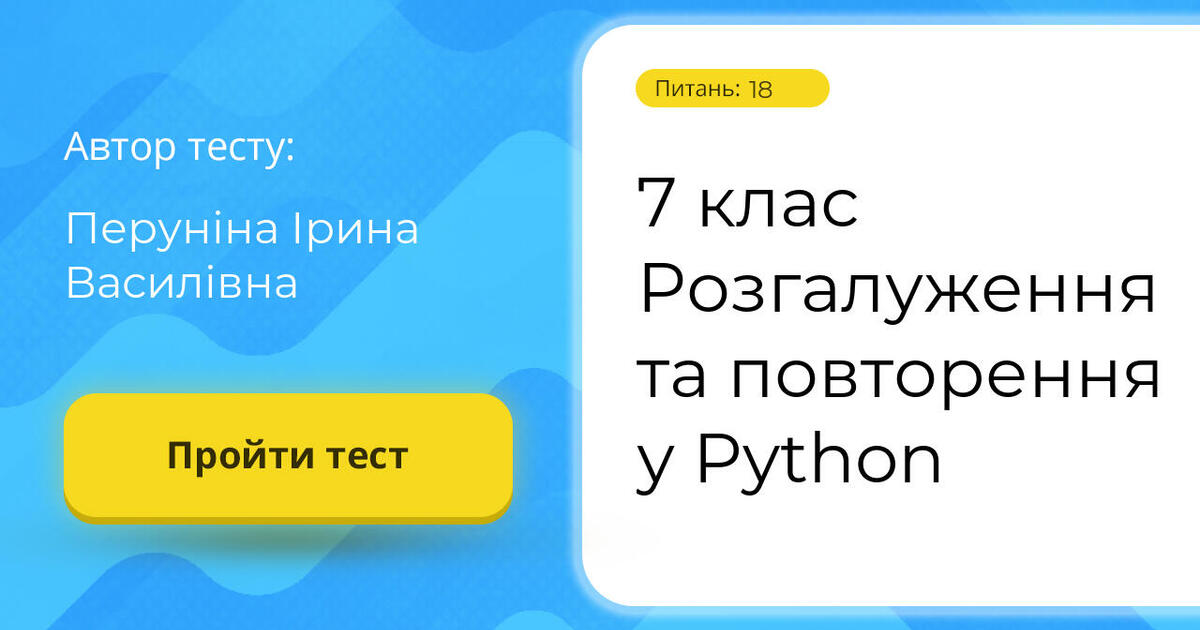 Автор тесту:

Перуніна Ірина Василівна

Пройти тест

Питань: 18

7 клас Розгалуження та повторення у Python